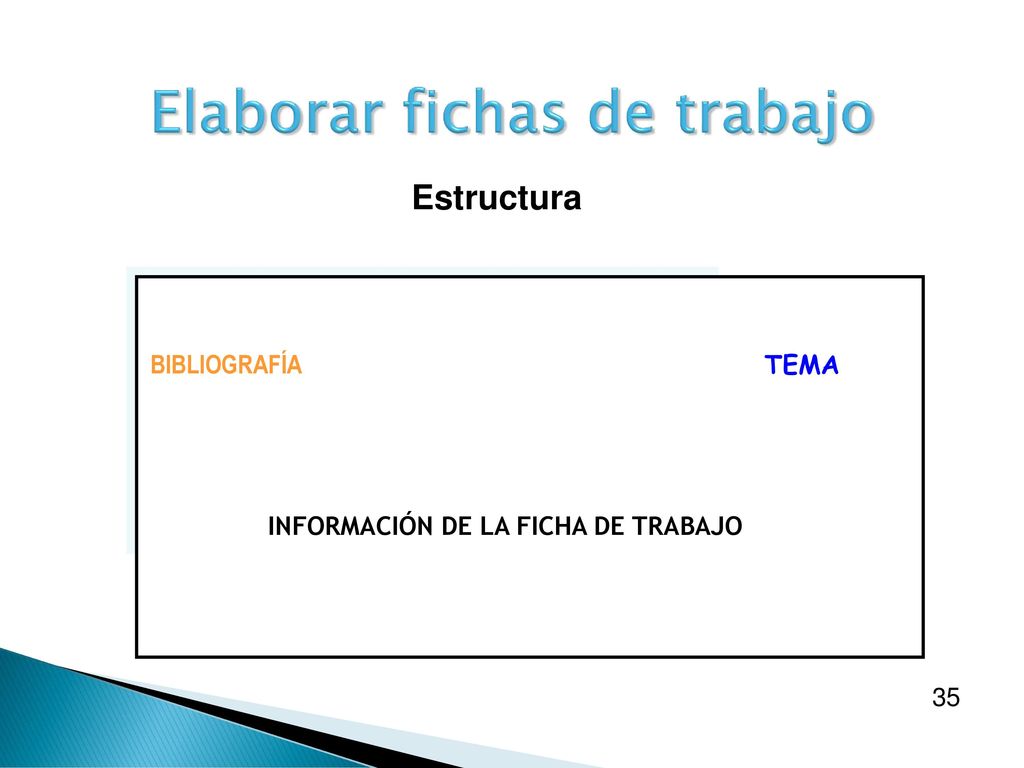 Elaborar fichas de trabajo

Estructura

BIBLIOGRAFÍA

TEMA

INFORMACIÓN DE LA FICHA DE TRABAJO

35